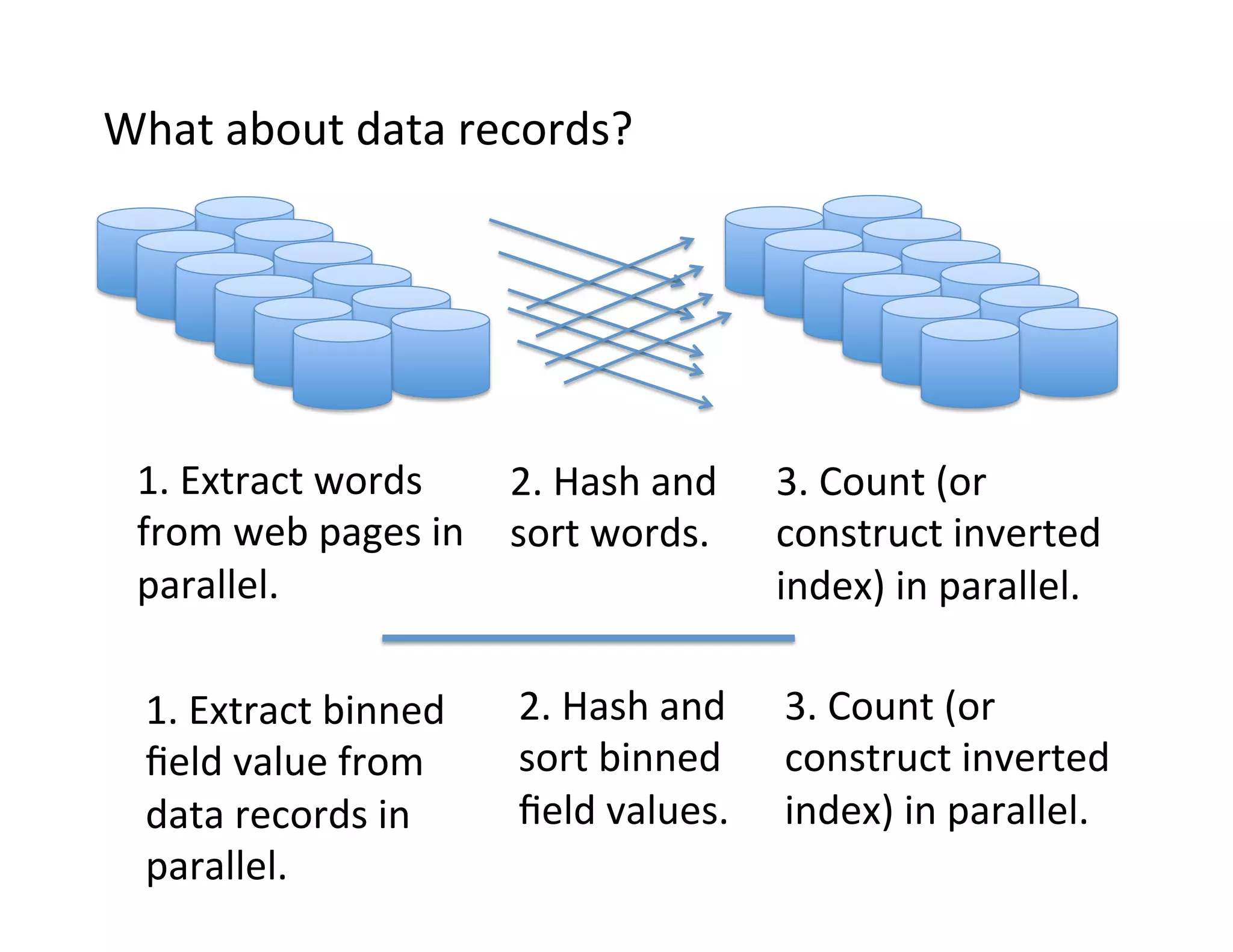 What about data records?

1. Extract words from web pages in parallel.

2. Hash and sort words.

3. Count (or construct inverted index) in parallel.

1. Extract binned field value from data records in parallel.

2. Hash and sort binned field values.

3. Count (or construct inverted index) in parallel.